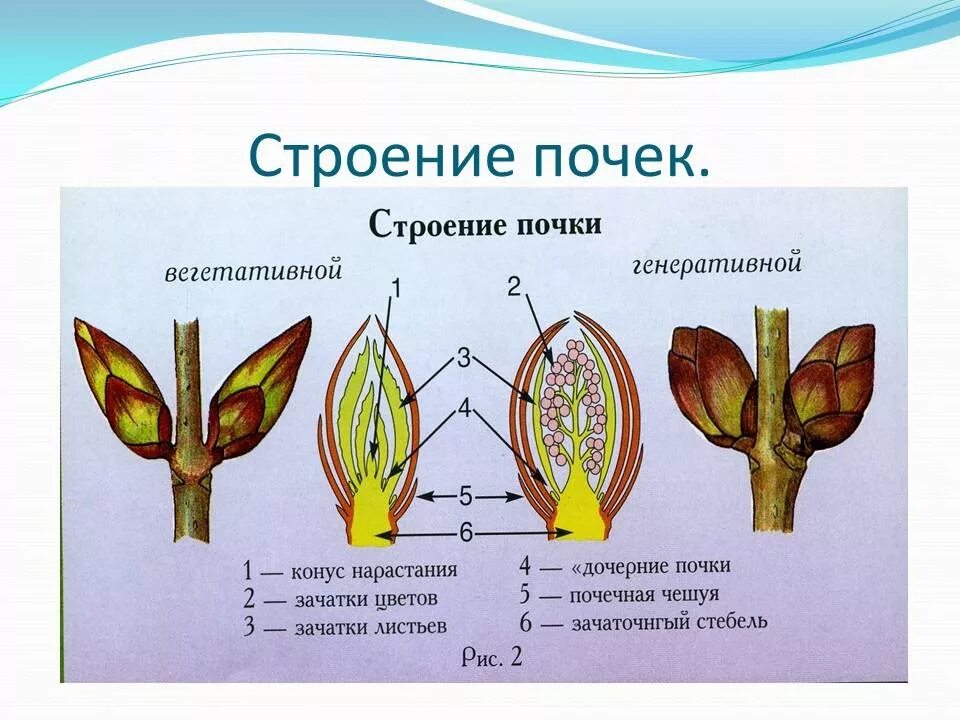 Строение почек.

Строение почки

вегетативной

генеративной

1

2

3

4

5

6

1 — конус нарастания
2 — зачатки цветов
3 — зачатки листьев

4 — «дочерние почки
5 — почечная чешуя
6 — зачаточнгый стебель

Рис. 2